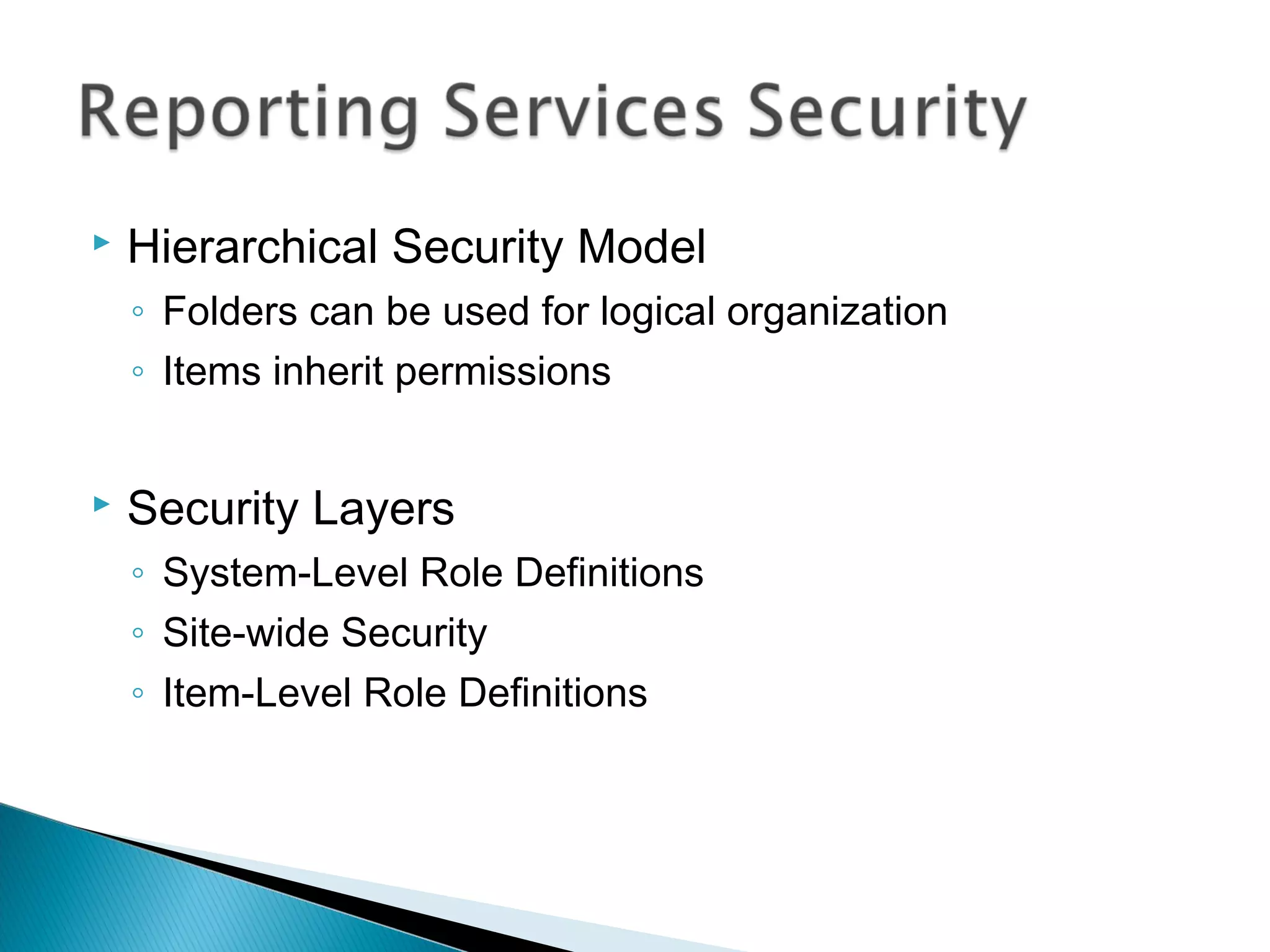 Reporting Services Security

▸ Hierarchical Security Model
◦ Folders can be used for logical organization
◦ Items inherit permissions

▸ Security Layers
◦ System-Level Role Definitions
◦ Site-wide Security
◦ Item-Level Role Definitions